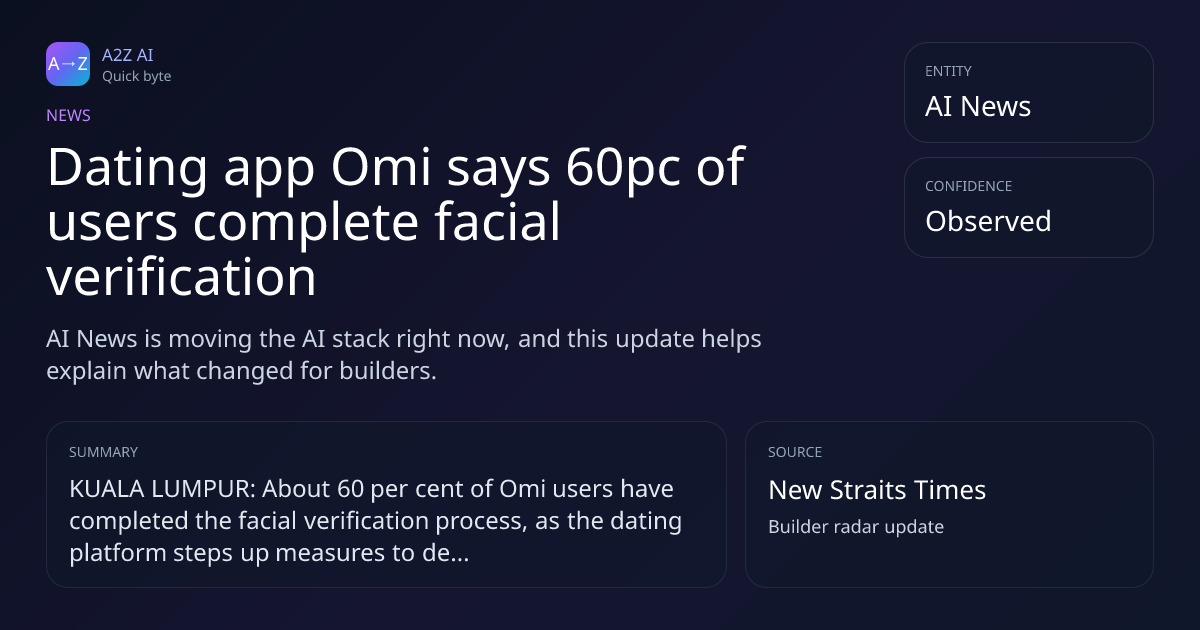 A→Z
A2Z AI
Quick byte

NEWS

Dating app Omi says 60pc of users complete facial verification

AI News is moving the AI stack right now, and this update helps explain what changed for builders.

ENTITY
AI News

CONFIDENCE
Observed

SUMMARY
KUALA LUMPUR: About 60 per cent of Omi users have completed the facial verification process, as the dating platform steps up measures to de...

SOURCE
New Straits Times
Builder radar update